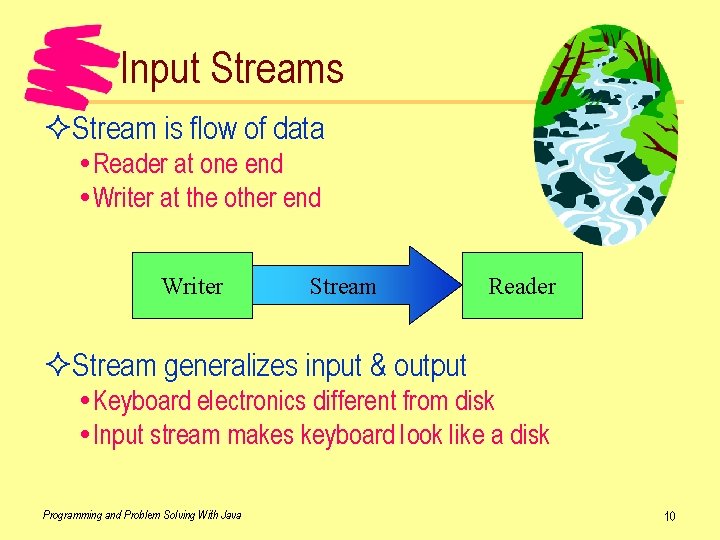 Input Streams

✧Stream is flow of data
• Reader at one end
• Writer at the other end

Writer

Stream

Reader

✧Stream generalizes input & output
• Keyboard electronics different from disk
• Input stream makes keyboard look like a disk

Programming and Problem Solving With Java

10